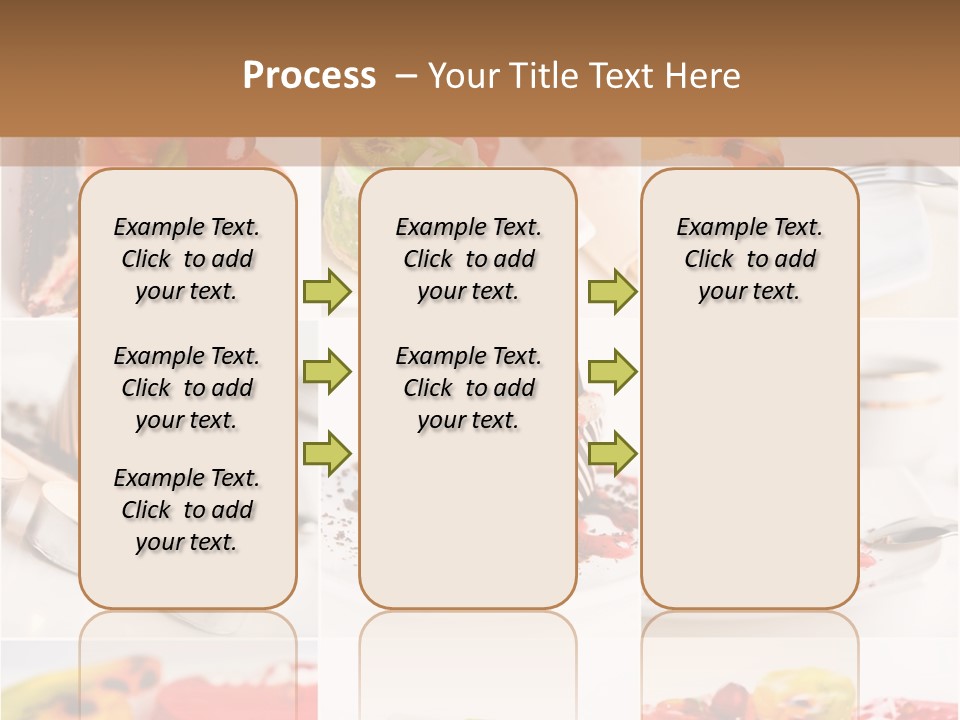 Process – Your Title Text Here

Example Text. Click to add your text.

Example Text. Click to add your text.

Example Text. Click to add your text.

Example Text. Click to add your text.

Example Text. Click to add your text.

Example Text. Click to add your text.